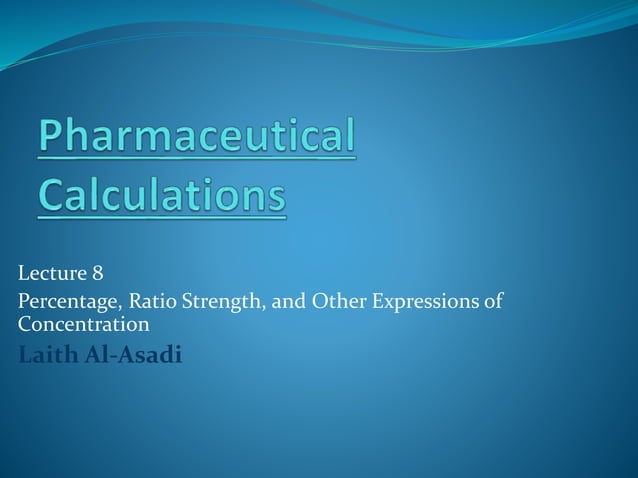 Pharmaceutical Calculations

Lecture 8

Percentage, Ratio Strength, and Other Expressions of Concentration

Laith Al-Asadi